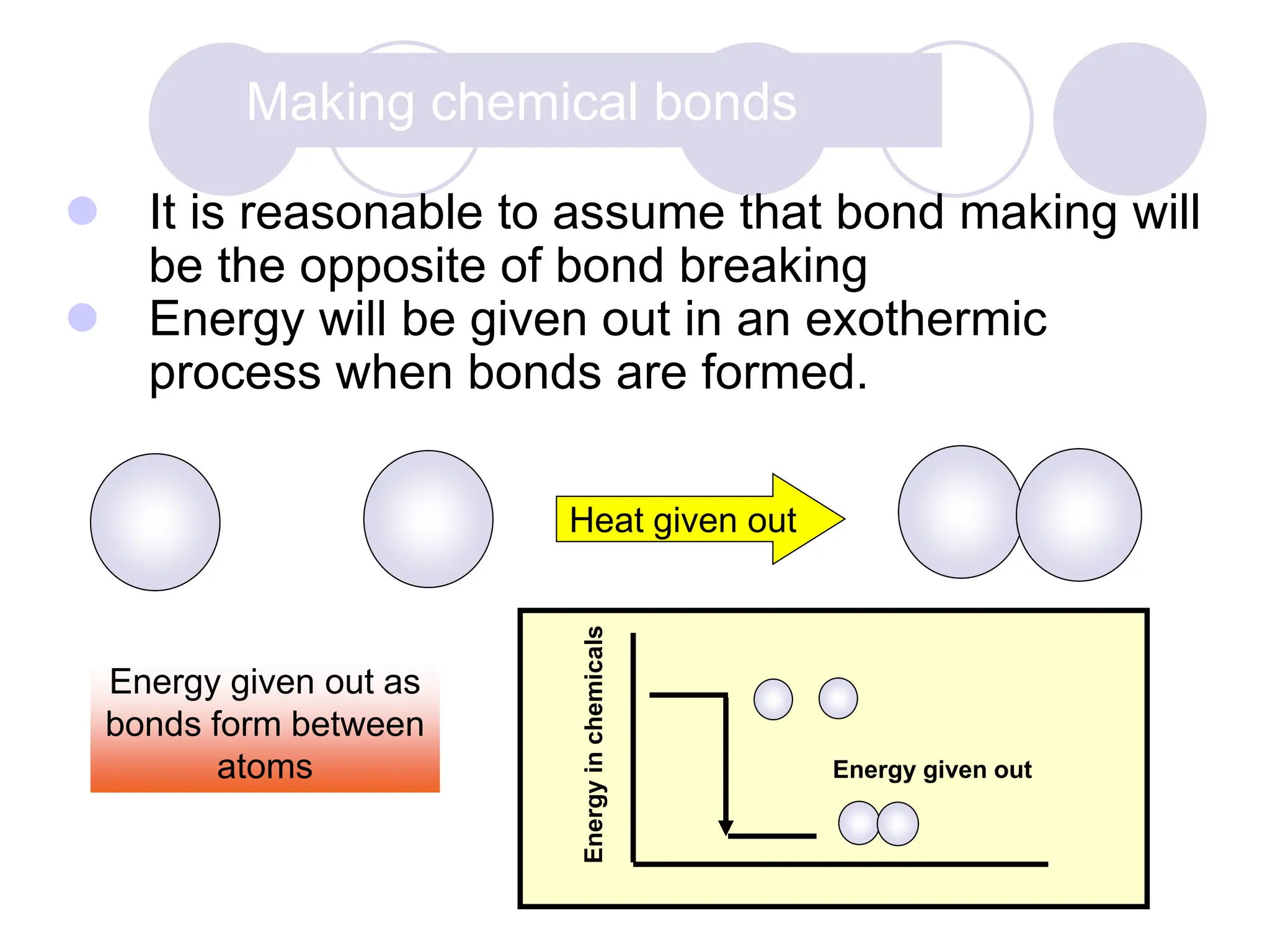 Making chemical bonds

It is reasonable to assume that bond making will be the opposite of bond breaking

Energy will be given out in an exothermic process when bonds are formed.

Heat given out

Energy given out as bonds form between atoms

Energy in chemicals

Energy given out